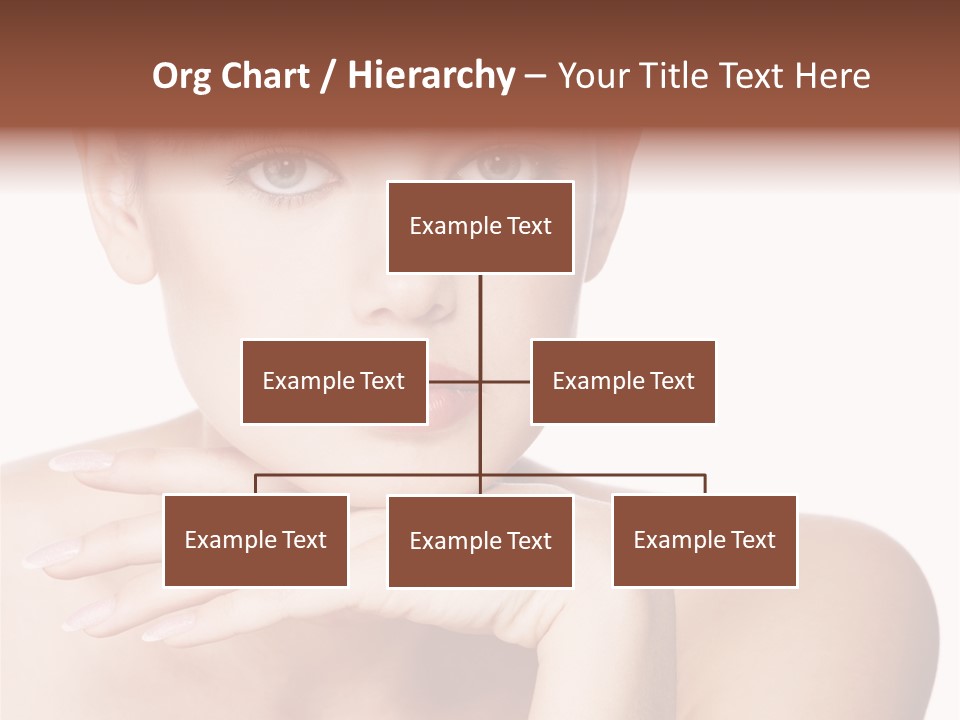 Org Chart / Hierarchy – Your Title Text Here

Example Text

Example Text

Example Text

Example Text

Example Text

Example Text